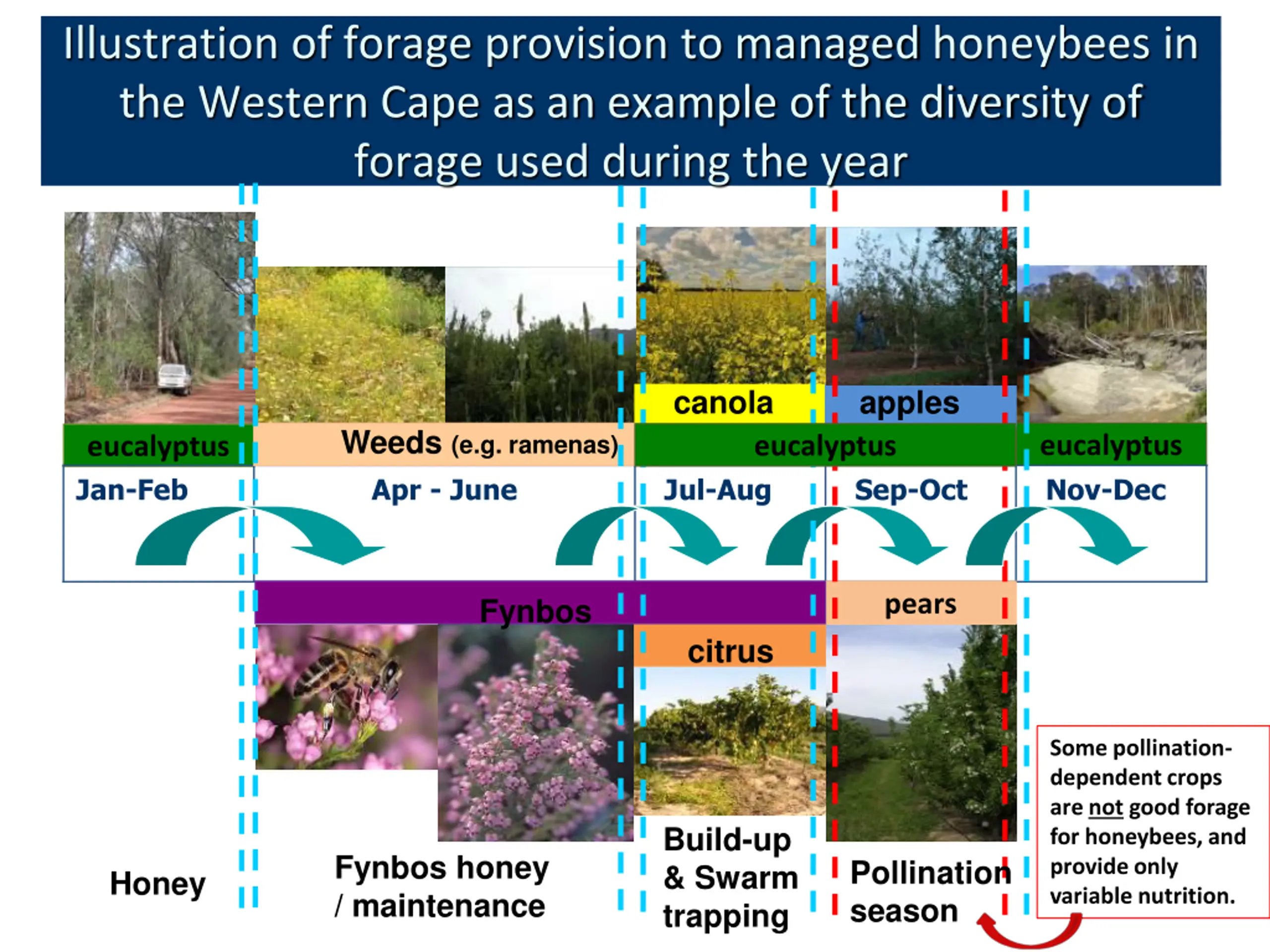 Illustration of forage provision to managed honeybees in the Western Cape as an example of the diversity of forage used during the year

canola

apples

eucalyptus

Weeds (e.g. ramenas)

eucalyptus

eucalyptus

Jan-Feb

Apr - June

Jul-Aug

Sep-Oct

Nov-Dec

Fynbos

pears

citrus

Honey

Fynbos honey / maintenance

Build-up & Swarm trapping

Pollination season

Some pollination-dependent crops are not good forage for honeybees, and provide only variable nutrition.